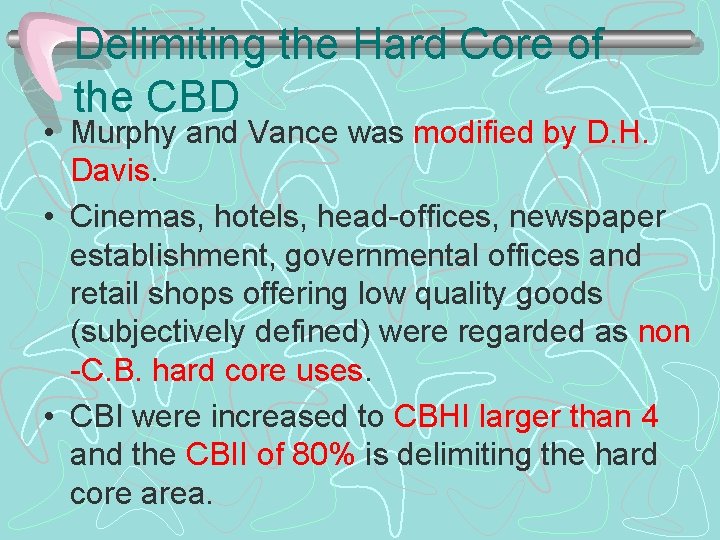 Delimiting the Hard Core of the CBD

• Murphy and Vance was modified by D.H. Davis.

• Cinemas, hotels, head-offices, newspaper establishment, governmental offices and retail shops offering low quality goods (subjectively defined) were regarded as non -C.B. hard core uses.

• CBI were increased to CBHI larger than 4 and the CBII of 80% is delimiting the hard core area.